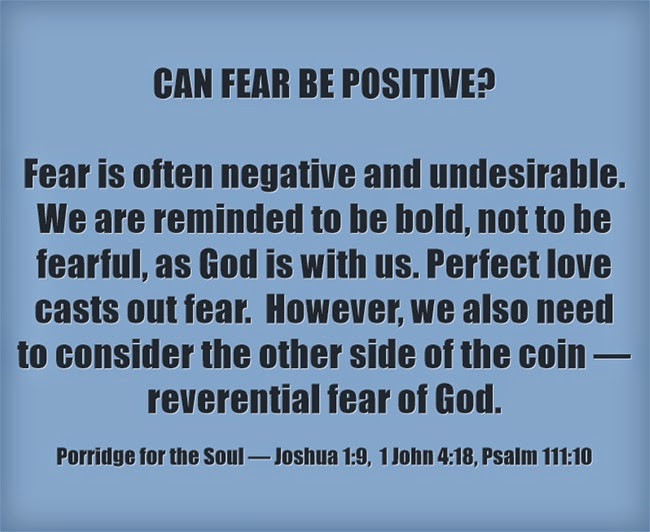 CAN FEAR BE POSITIVE?

Fear is often negative and undesirable. We are reminded to be bold, not to be fearful, as God is with us. Perfect love casts out fear. However, we also need to consider the other side of the coin — reverential fear of God.

Porridge for the Soul — Joshua 1:9, 1 John 4:18, Psalm 111:10